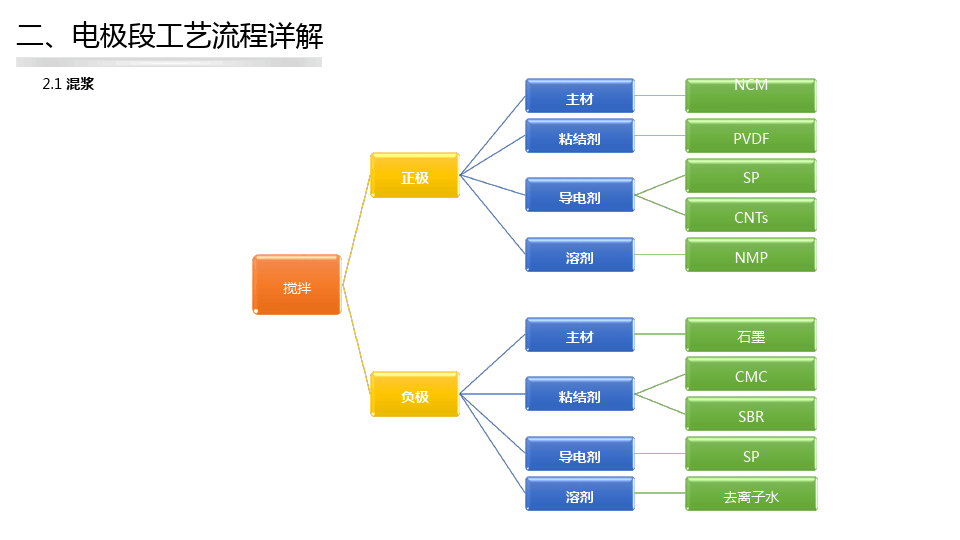 二、电极段工艺流程详解

2.1 混浆

搅拌

正极

主材

NCM

粘结剂

PVDF

导电剂

SP

CNTs

溶剂

NMP

负极

主材

石墨

粘结剂

CMC

SBR

导电剂

SP

溶剂

去离子水